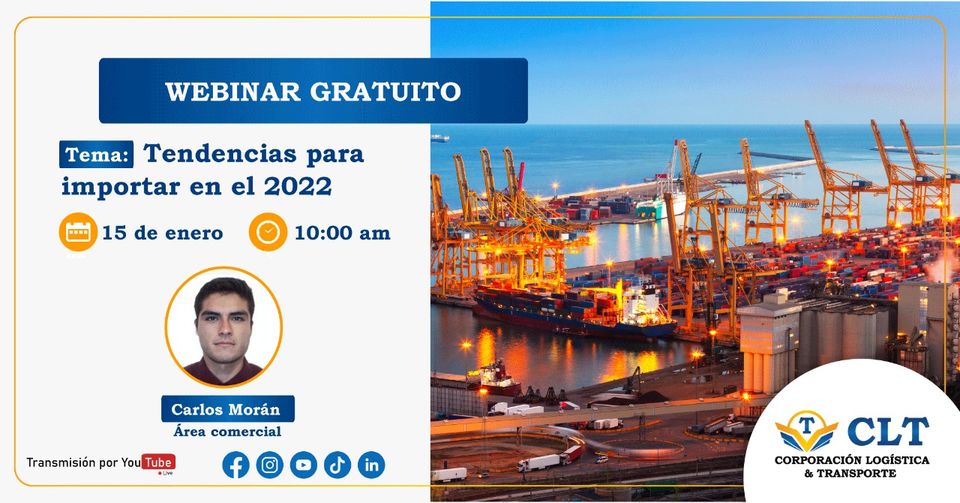 WEBINAR GRATUITO

Tema: Tendencias para importar en el 2022

15 de enero 10:00 am

Carlos Morán
Área comercial

Transmisión por YouTube Live

T CLT
CORPORACIÓN LOGÍSTICA & TRANSPORTE